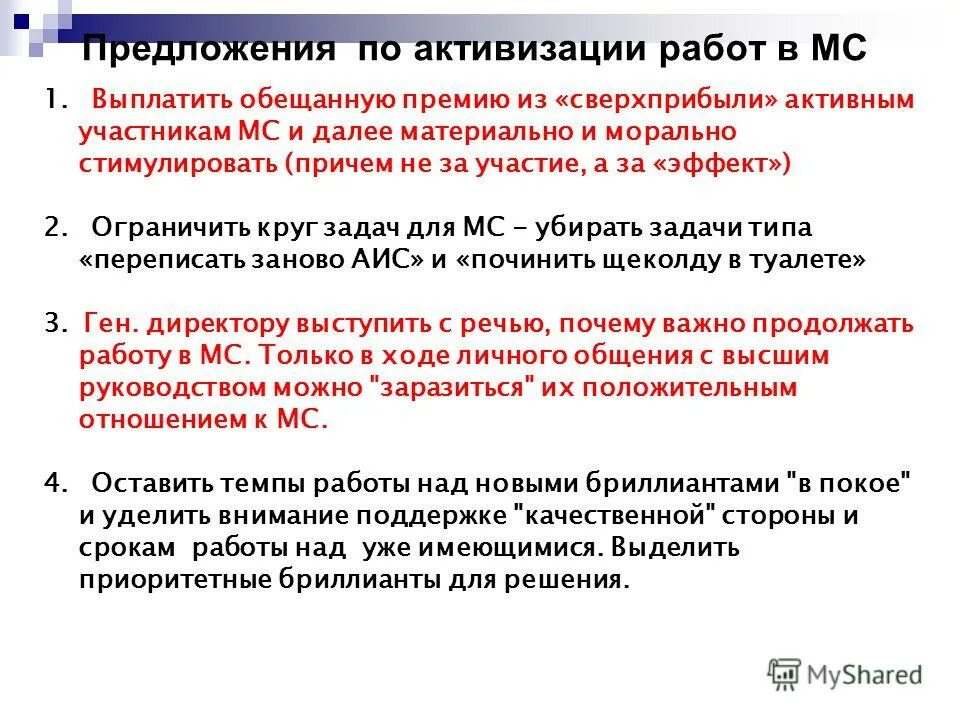 Предложения по активизации работ в МС

1. Выплатить обещанную премию из «сверхприбыли» активным участникам МС и далее материально и морально стимулировать (причем не за участие, а за «эффект»)

2. Ограничить круг задач для МС - убирать задачи типа «переписать заново АИС» и «починить щеколду в туалете»

3. Ген. директору выступить с речью, почему важно продолжать работу в МС. Только в ходе личного общения с высшим руководством можно "заразиться" их положительным отношением к МС.

4. Оставить темпы работы над новыми бриллиантами "в покое" и уделить внимание поддержке "качественной" стороны и срокам работы над уже имеющимися. Выделить приоритетные бриллианты для решения.

MyShared